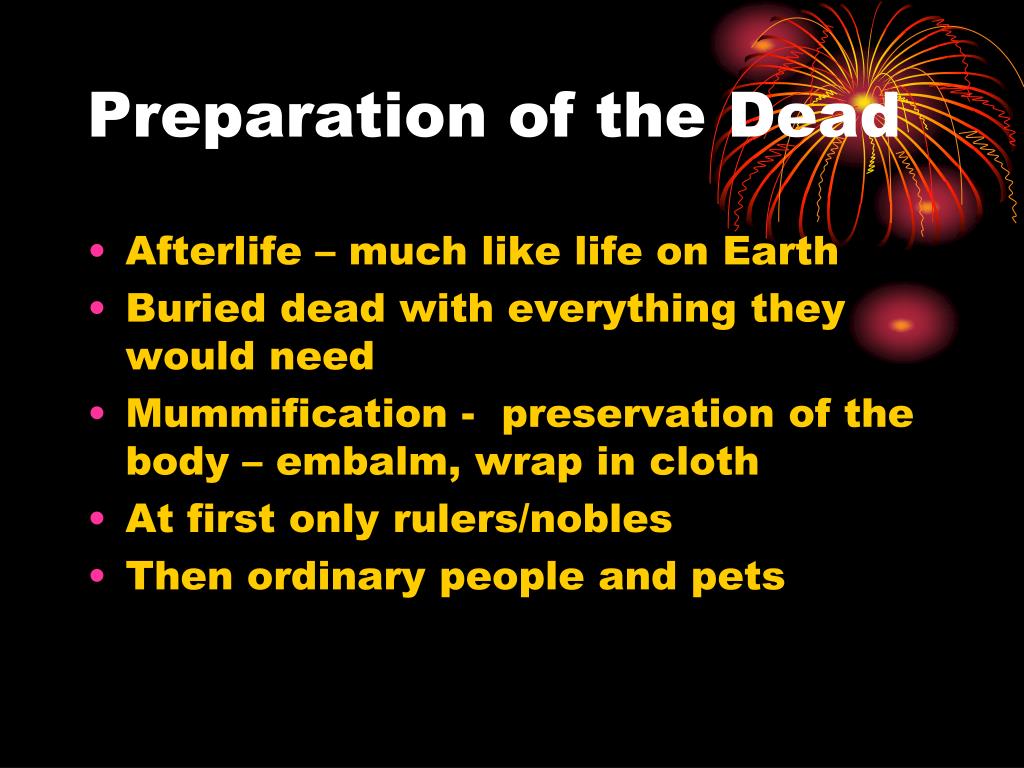 Preparation of the Dead

• Afterlife – much like life on Earth
• Buried dead with everything they would need
• Mummification - preservation of the body – embalm, wrap in cloth
• At first only rulers/nobles
• Then ordinary people and pets